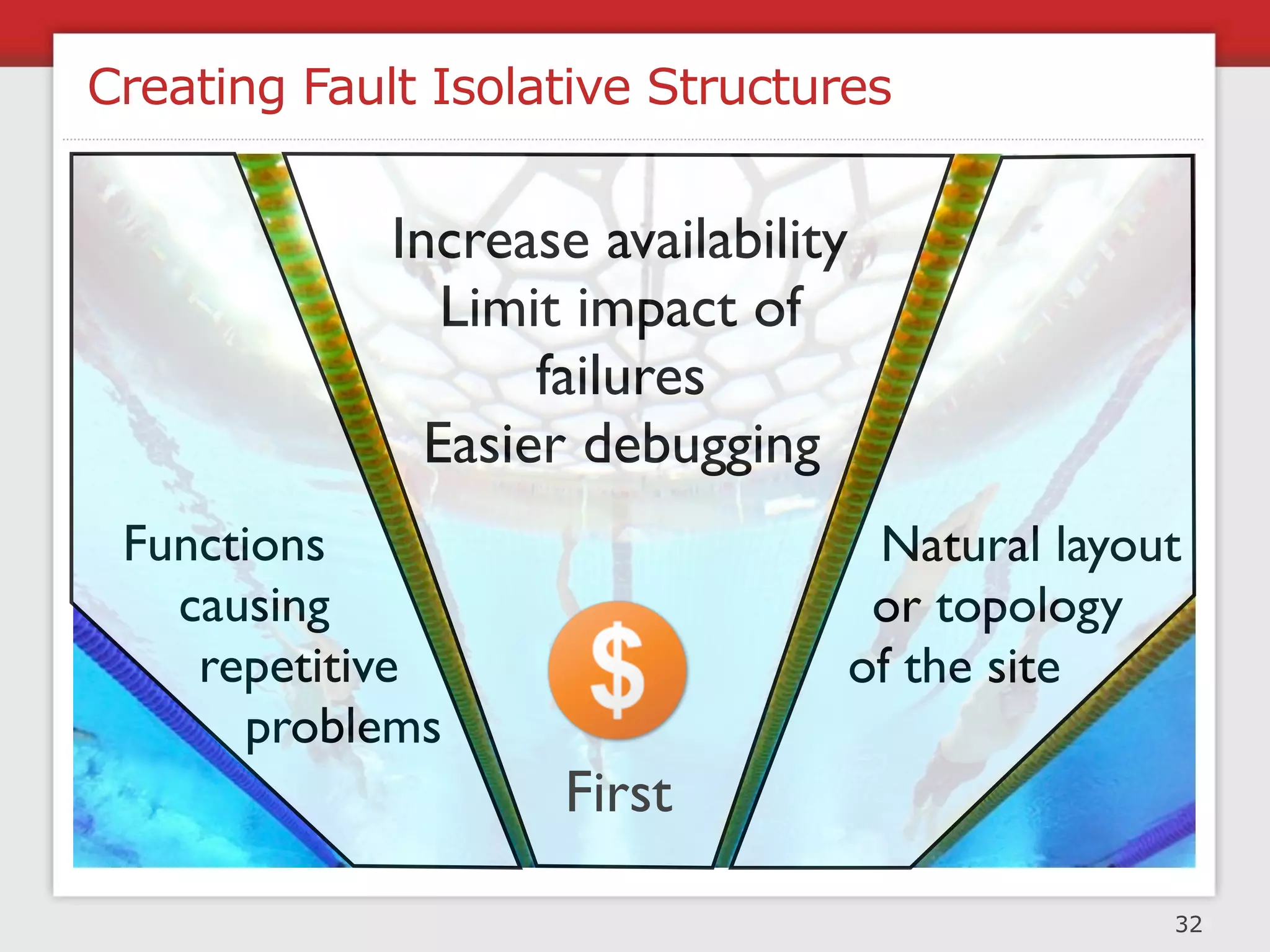 Creating Fault Isolative Structures

Increase availability
Limit impact of failures
Easier debugging

Functions causing repetitive problems

$

First

Natural layout or topology of the site

32